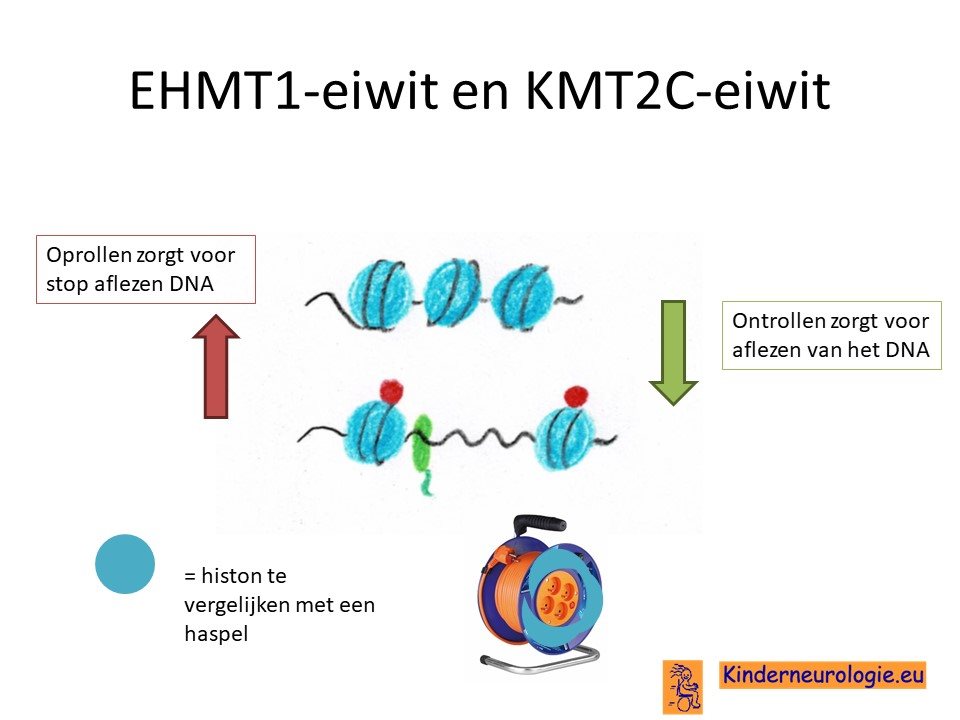 EHMT1-eiwit en KMT2C-eiwit

Oprollen zorgt voor stop aflezen DNA

Ontrollen zorgt voor aflezen van het DNA

= histon te vergelijken met een haspel

Kinderneurologie.eu